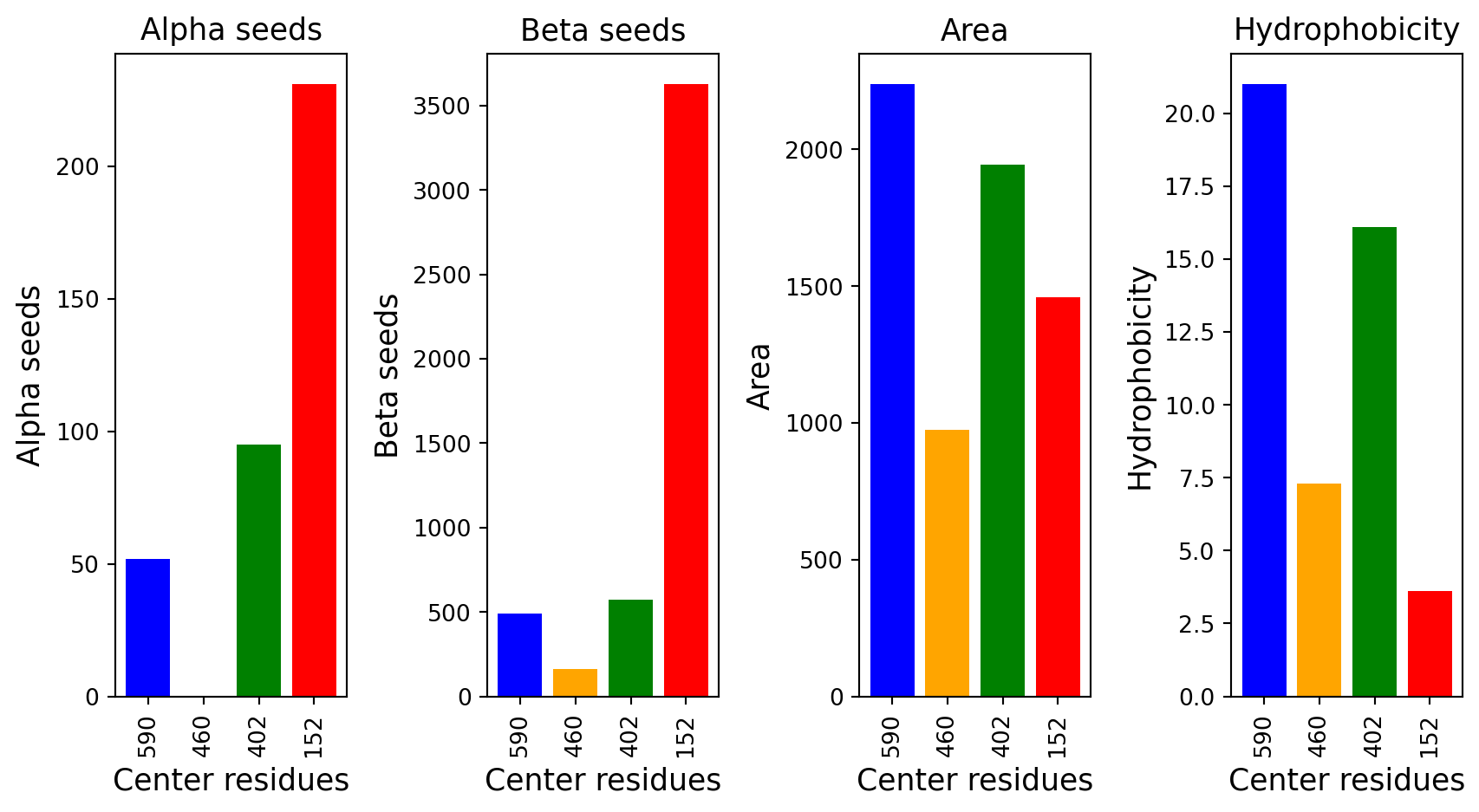 Alpha seeds

Alpha seeds

200
150
100
50
0

590 460 402 152

Center residues

Beta seeds

Beta seeds

3500
3000
2500
2000
1500
1000
500
0

590 460 402 152

Center residues

Area

Area

2000
1500
1000
500
0

590 460 402 152

Center residues

Hydrophobicity

Hydrophobicity

20.0
17.5
15.0
12.5
10.0
7.5
5.0
2.5
0.0

590 460 402 152

Center residues